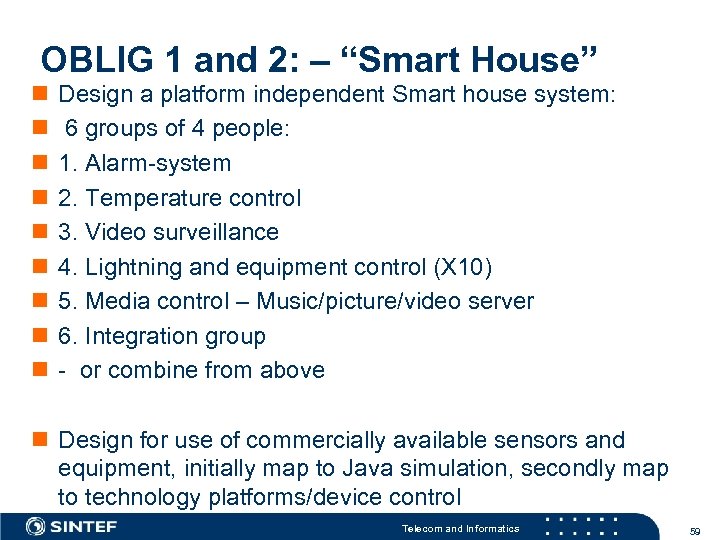 OBLIG 1 and 2: – “Smart House”

Design a platform independent Smart house system:
6 groups of 4 people:
1. Alarm-system
2. Temperature control
3. Video surveillance
4. Lightning and equipment control (X10)
5. Media control – Music/picture/video server
6. Integration group
- or combine from above

Design for use of commercially available sensors and equipment, initially map to Java simulation, secondly map to technology platforms/device control

SINTEF

Telecom and Informatics

59